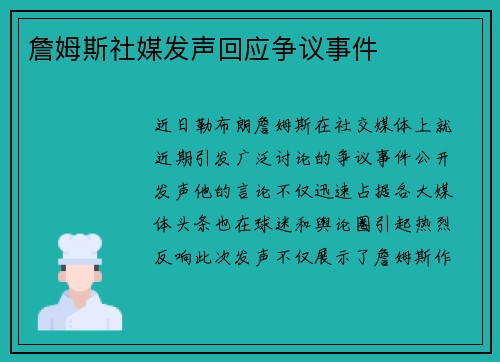 詹姆斯社媒发声回应争议事件

近日勒布朗詹姆斯在社交媒体上就近期引发广泛讨论的争议事件公开发声他的言论不仅迅速占据各大媒体头条也在球迷和舆论圈引起热烈反响此次发声不仅展示了詹姆斯作